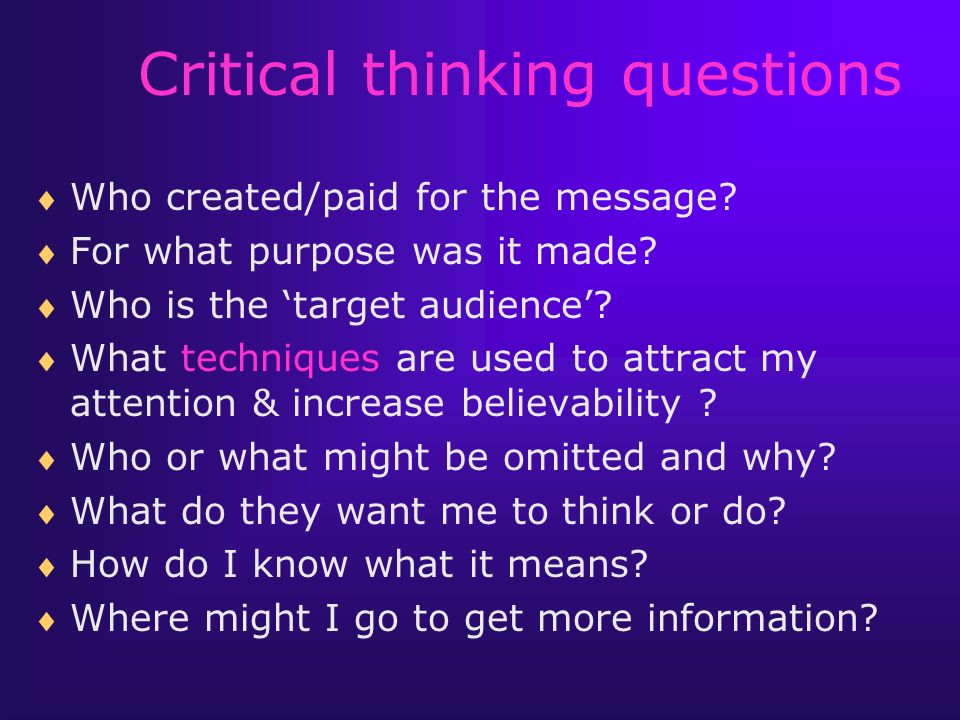 Critical thinking questions

♦ Who created/paid for the message?
♦ For what purpose was it made?
♦ Who is the ‘target audience’?
♦ What techniques are used to attract my attention & increase believability ?
♦ Who or what might be omitted and why?
♦ What do they want me to think or do?
♦ How do I know what it means?
♦ Where might I go to get more information?